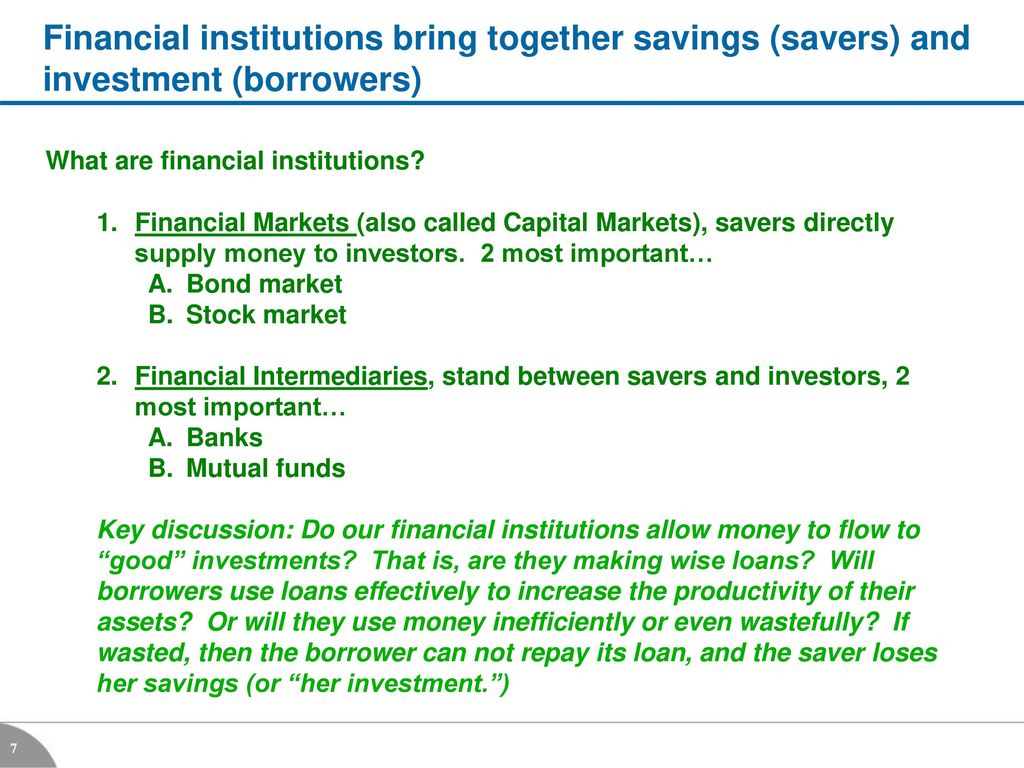 Financial institutions bring together savings (savers) and investment (borrowers)

What are financial institutions?

1. Financial Markets (also called Capital Markets), savers directly supply money to investors. 2 most important…
A. Bond market
B. Stock market

2. Financial Intermediaries, stand between savers and investors, 2 most important…
A. Banks
B. Mutual funds

Key discussion: Do our financial institutions allow money to flow to “good” investments? That is, are they making wise loans? Will borrowers use loans effectively to increase the productivity of their assets? Or will they use money inefficiently or even wastefully? If wasted, then the borrower can not repay its loan, and the saver loses her savings (or “her investment.”)

7